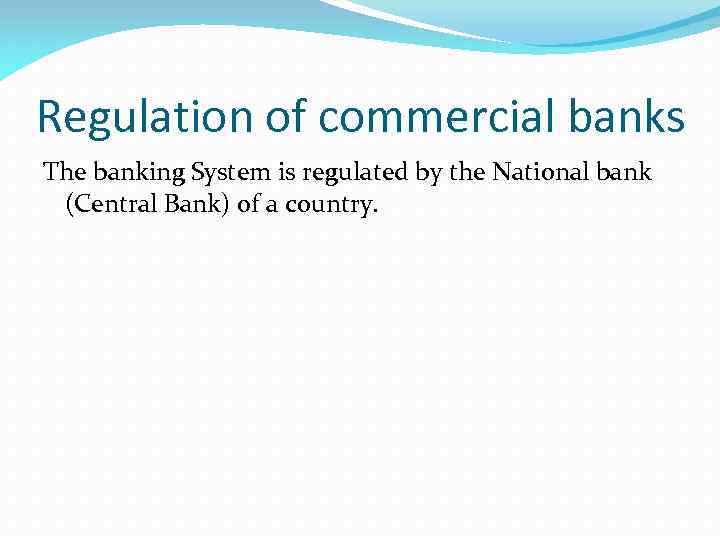 Regulation of commercial banks

The banking System is regulated by the National bank (Central Bank) of a country.